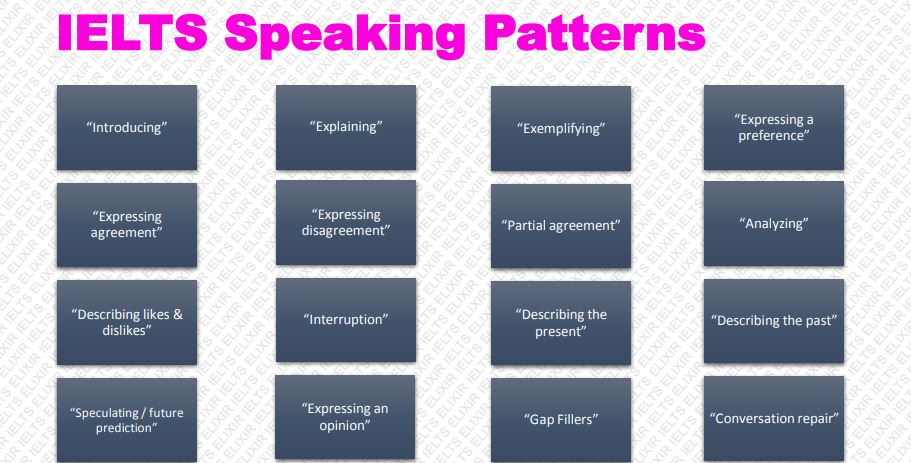 IELTS Speaking Patterns

"Introducing"

"Explaining"

"Exemplifying"

"Expressing a preference"

"Expressing agreement"

"Expressing disagreement"

"Partial agreement"

"Analyzing"

"Describing likes & dislikes"

"Interruption"

"Describing the present"

"Describing the past"

"Speculating / future prediction"

"Expressing an opinion"

"Gap Fillers"

"Conversation repair"

ELIXIR IELTS